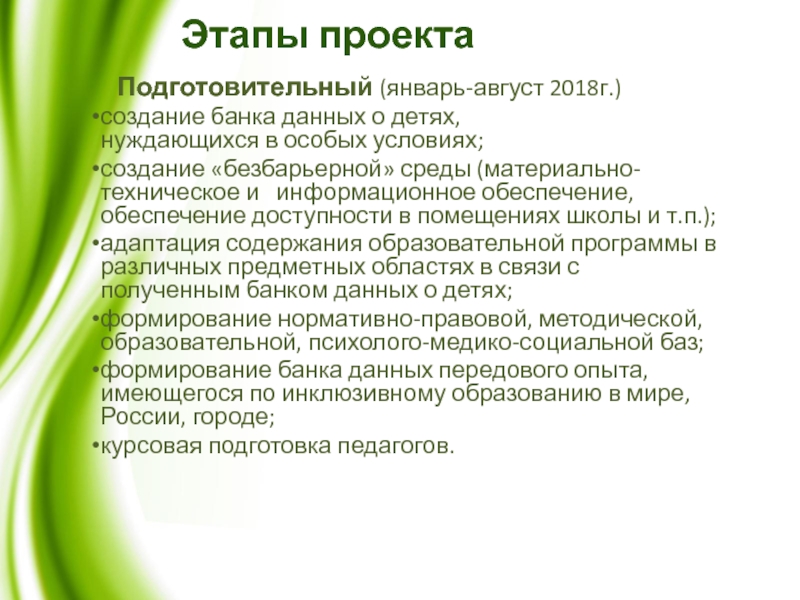 Этапы проекта

Подготовительный (январь-август 2018г.)

•создание банка данных о детях, нуждающихся в особых условиях;

•создание «безбарьерной» среды (материально-техническое и информационное обеспечение, обеспечение доступности в помещениях школы и т.п.);

•адаптация содержания образовательной программы в различных предметных областях в связи с полученным банком данных о детях;

•формирование нормативно-правовой, методической, образовательной, психолого-медико-социальной баз;

•формирование банка данных передового опыта, имеющегося по инклюзивному образованию в мире, России, городе;

•курсовая подготовка педагогов.